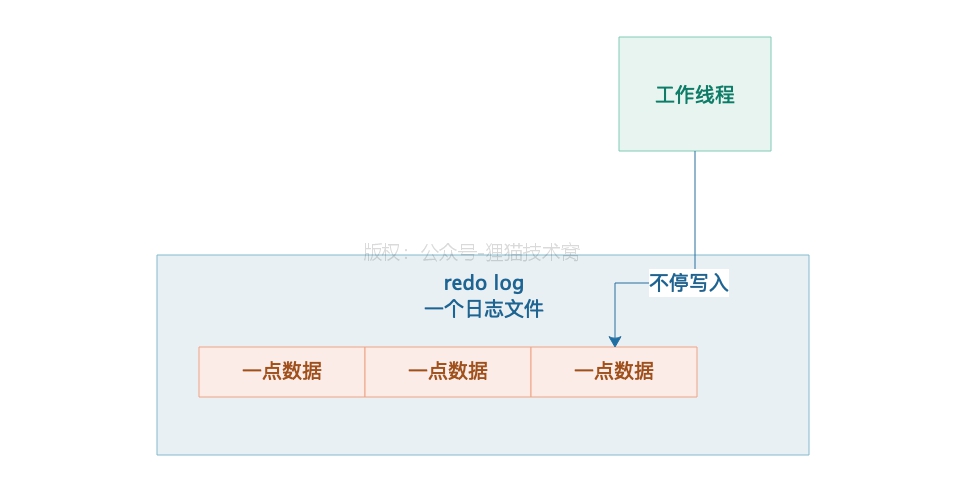 工作线程

版权：公众号-狸猫技术窝

redo log
一个日志文件

不停写入

一点数据
一点数据
一点数据